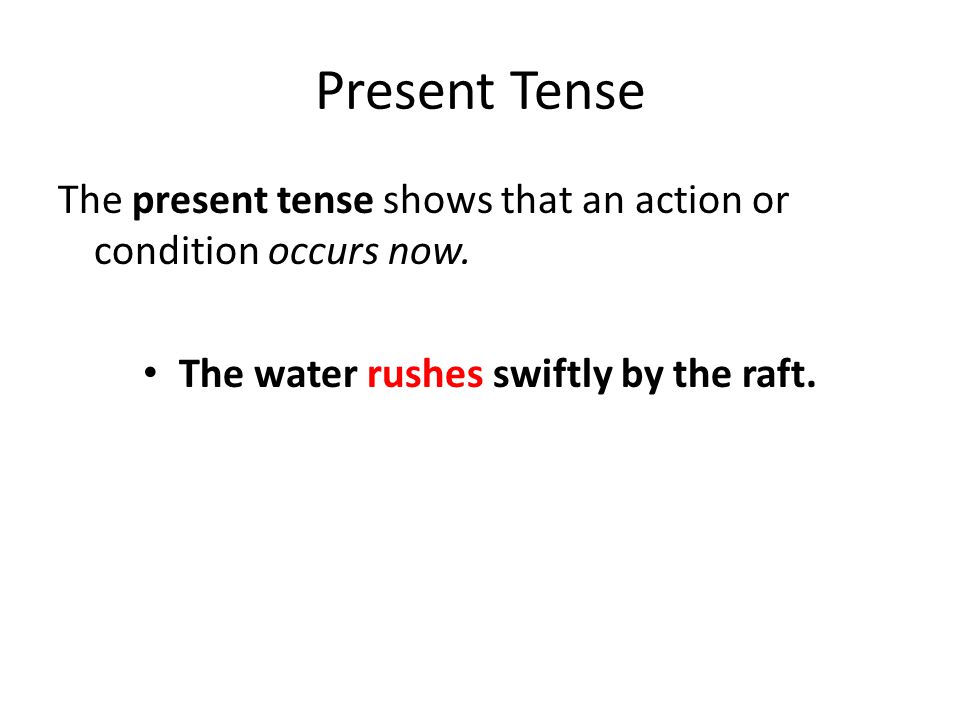 Present Tense

The present tense shows that an action or condition occurs now.

• The water rushes swiftly by the raft.